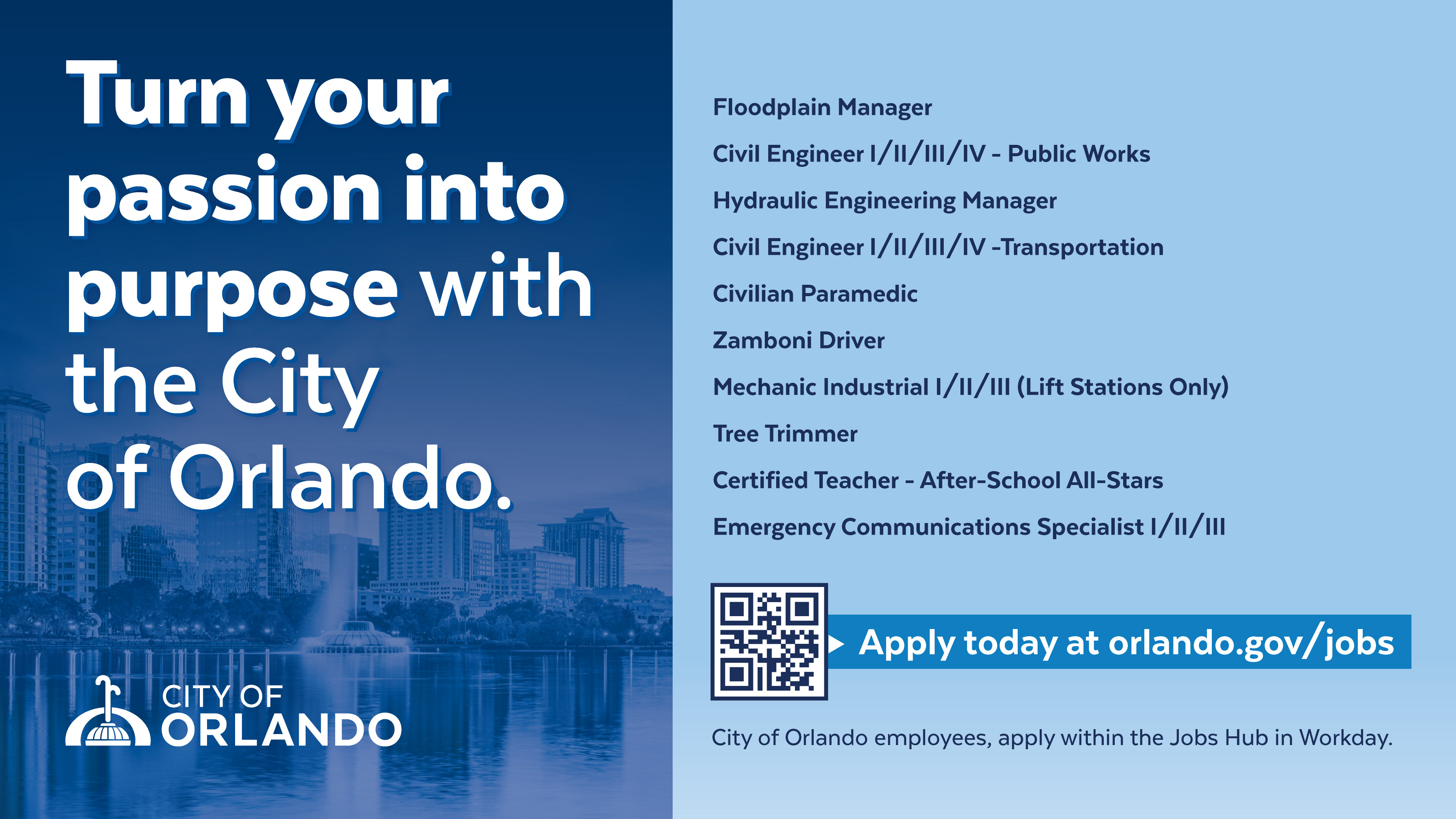 Turn your passion into purpose with the City of Orlando.

CITY OF ORLANDO

Floodplain Manager

Civil Engineer I/II/III/IV - Public Works

Hydraulic Engineering Manager

Civil Engineer I/II/III/IV -Transportation

Civilian Paramedic

Zamboni Driver

Mechanic Industrial I/II/III (Lift Stations Only)

Tree Trimmer

Certified Teacher - After-School All-Stars

Emergency Communications Specialist I/II/III

Apply today at orlando.gov/jobs

City of Orlando employees, apply within the Jobs Hub in Workday.